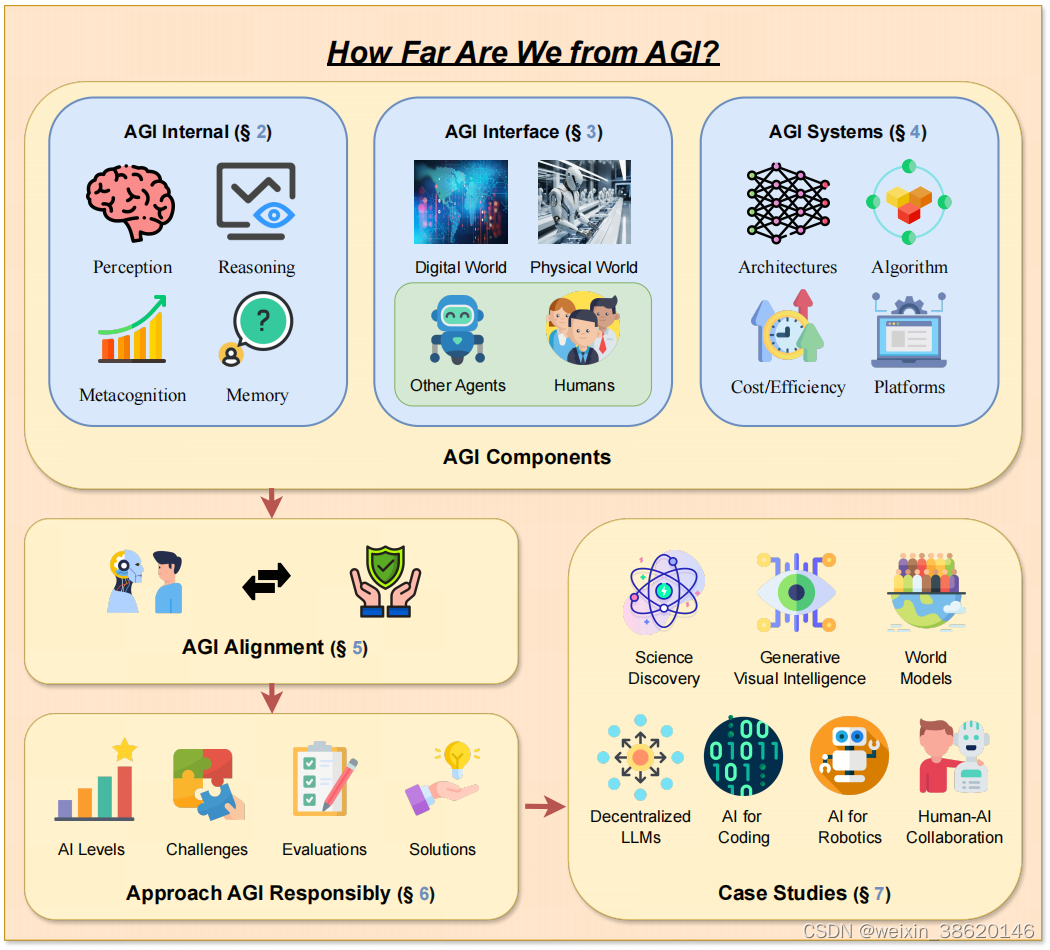 How Far Are We from AGI?

AGI Internal (§ 2)

Perception

Reasoning

Metacognition

Memory

AGI Interface (§ 3)

Digital World

Physical World

Other Agents

Humans

AGI Systems (§ 4)

Architectures

Algorithm

Cost/Efficiency

Platforms

AGI Components

AGI Alignment (§ 5)

AI Levels

Challenges

Evaluations

Solutions

Approach AGI Responsibly (§ 6)

Science Discovery

Generative Visual Intelligence

World Models

Decentralized LLMs

AI for Coding

AI for Robotics

Human-AI Collaboration

Case Studies (§ 7)

CSDN @weixin_38620146